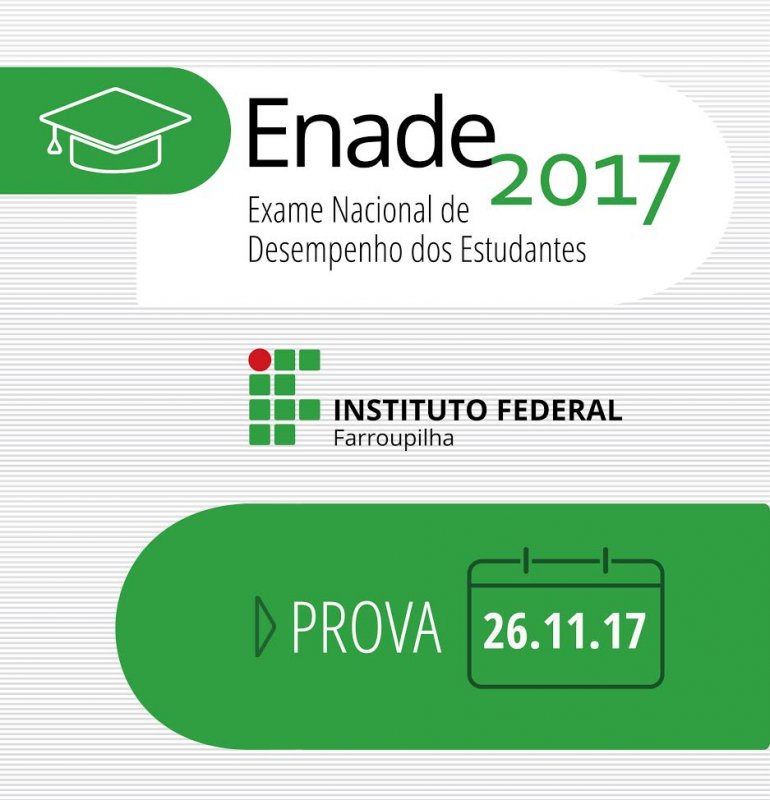 Enade 2017
Exame Nacional de Desempenho dos Estudantes

INSTITUTO FEDERAL
Farroupilha

PROVA 26.11.17